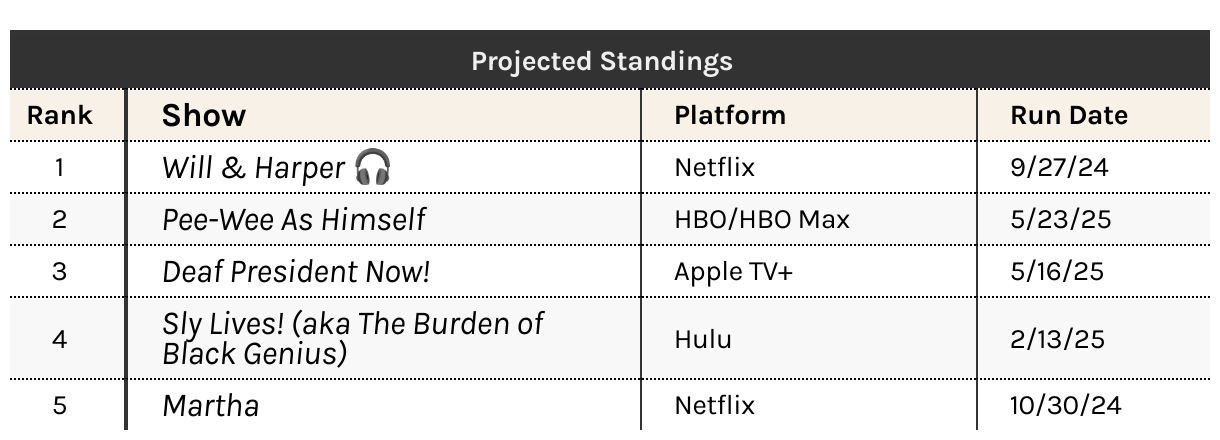 Projected Standings

| Rank | Show | Platform | Run Date |
|---|---|---|---|
| 1 | Will & Harper 🎧 | Netflix | 9/27/24 |
| 2 | Pee-Wee As Himself | HBO/HBO Max | 5/23/25 |
| 3 | Deaf President Now! | Apple TV+ | 5/16/25 |
| 4 | Sly Lives! (aka The Burden of Black Genius) | Hulu | 2/13/25 |
| 5 | Martha | Netflix | 10/30/24 |